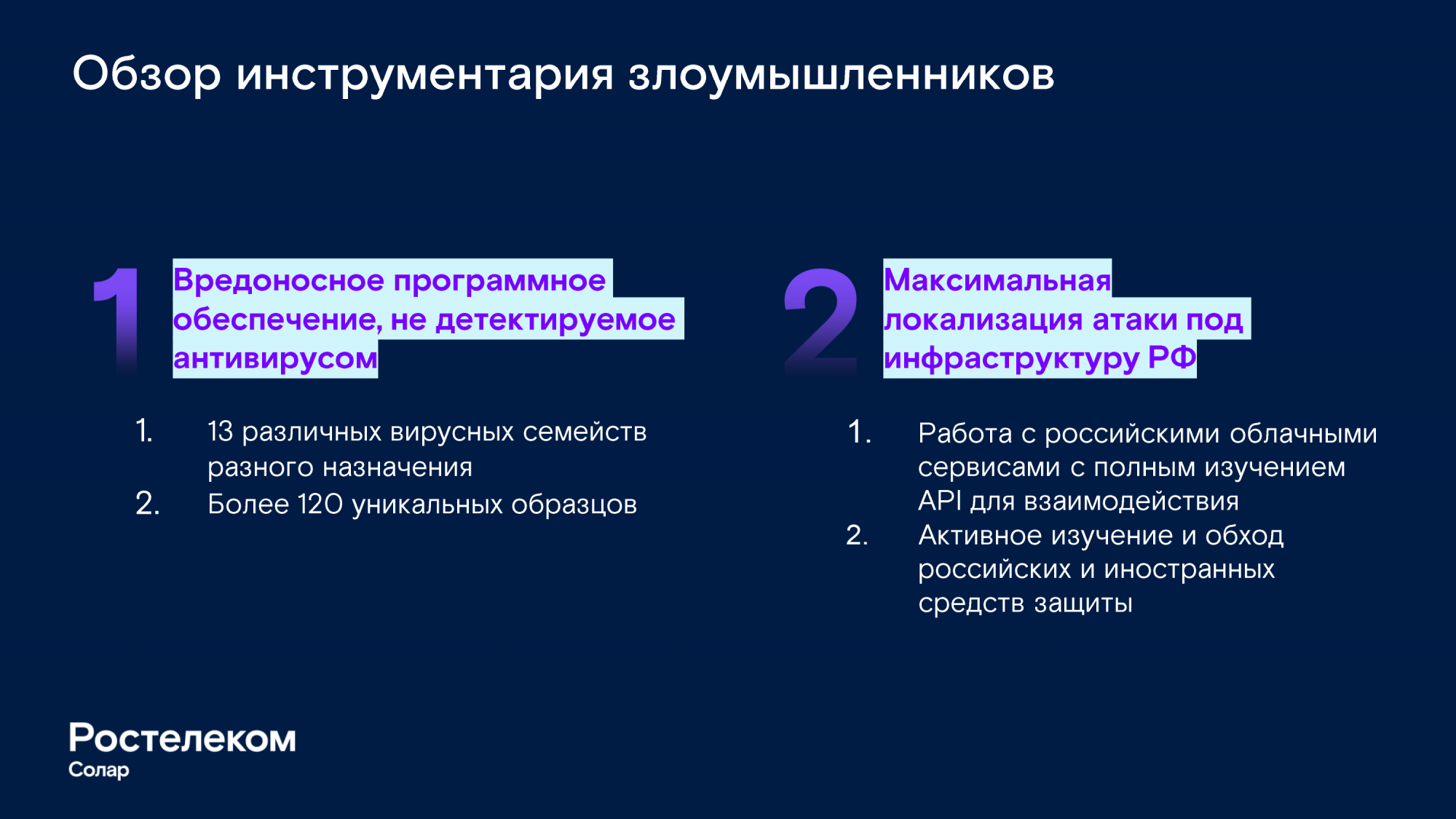 Обзор инструментария злоумышленников

1

Вредоносное программное обеспечение, не детектируемое антивирусом

1. 13 различных вирусных семейств разного назначения
2. Более 120 уникальных образцов

2

Максимальная локализация атаки под инфраструктуру РФ

1. Работа с российскими облачными сервисами с полным изучением API для взаимодействия
2. Активное изучение и обход российских и иностранных средств защиты

Ростелеком
Солар